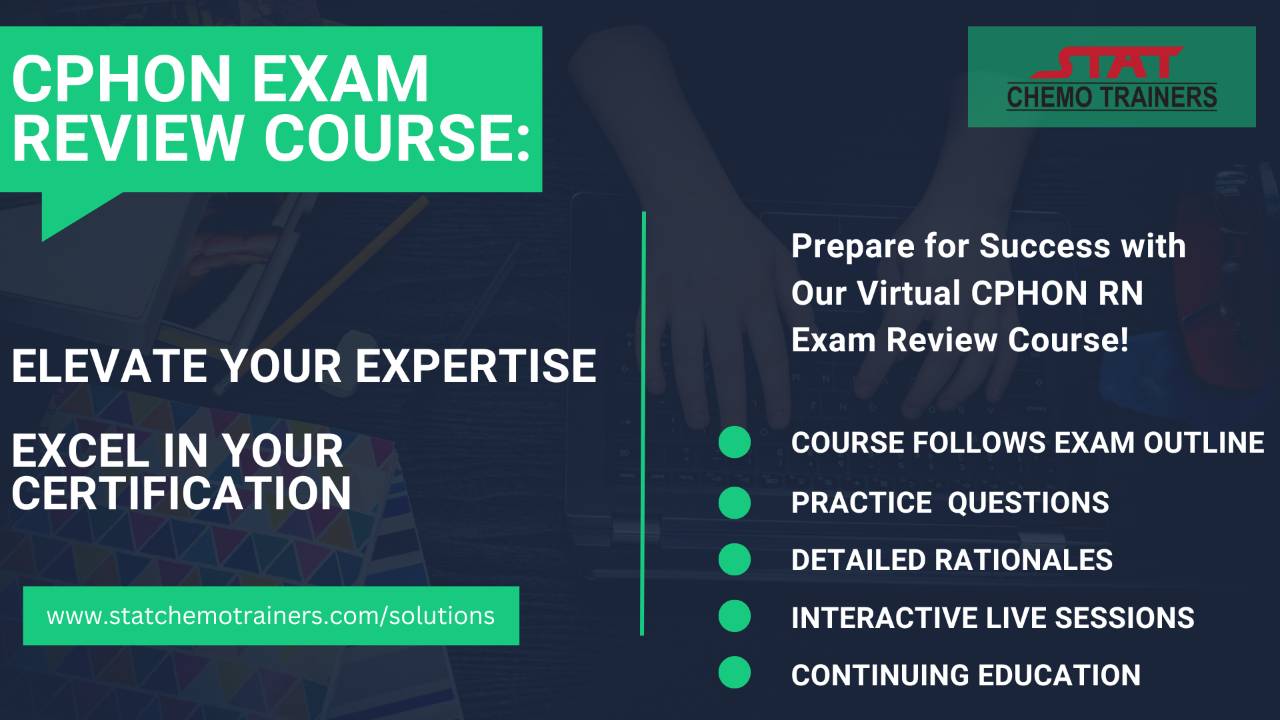 CPHON EXAM REVIEW COURSE:

STAT
CHEMO TRAINERS

ELEVATE YOUR EXPERTISE

EXCEL IN YOUR CERTIFICATION

www.statchemotrainers.com/solutions

Prepare for Success with Our Virtual CPHON RN Exam Review Course!

COURSE FOLLOWS EXAM OUTLINE

PRACTICE QUESTIONS

DETAILED RATIONALES

INTERACTIVE LIVE SESSIONS

CONTINUING EDUCATION